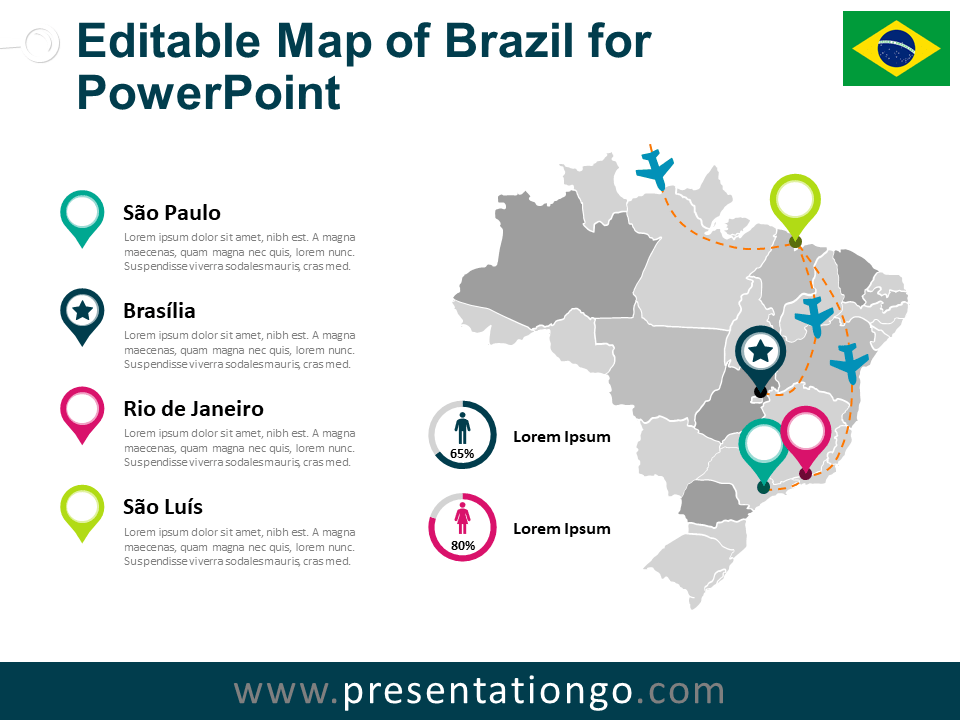 Editable Map of Brazil for PowerPoint

São Paulo
Lorem ipsum dolor sit amet, nibh est. A magna maecenas, quam magna nec quis, lorem nunc. Suspendisse viverra sodales mauris, cras med.

Brasília
Lorem ipsum dolor sit amet, nibh est. A magna maecenas, quam magna nec quis, lorem nunc. Suspendisse viverra sodales mauris, cras med.

Rio de Janeiro
Lorem ipsum dolor sit amet, nibh est. A magna maecenas, quam magna nec quis, lorem nunc. Suspendisse viverra sodales mauris, cras med.

São Luís
Lorem ipsum dolor sit amet, nibh est. A magna maecenas, quam magna nec quis, lorem nunc. Suspendisse viverra sodales mauris, cras med.

65%
Lorem Ipsum

80%
Lorem Ipsum

www.presentationgo.com